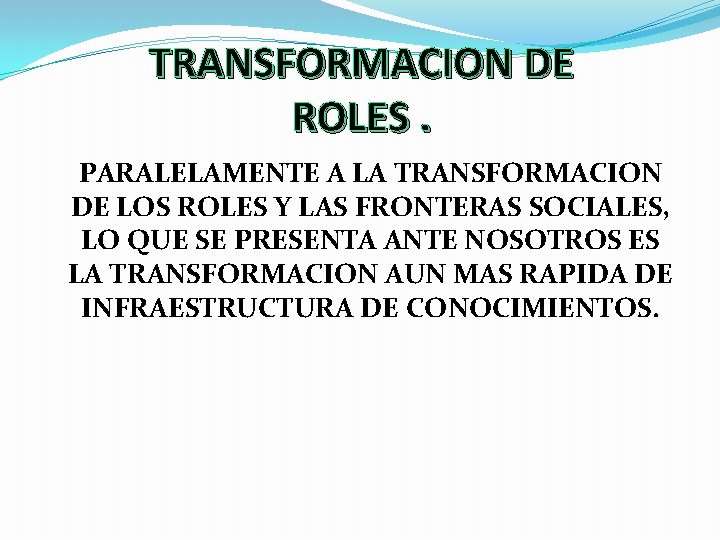 TRANSFORMACION DE ROLES .

PARALELAMENTE A LA TRANSFORMACION DE LOS ROLES Y LAS FRONTERAS SOCIALES, LO QUE SE PRESENTA ANTE NOSOTROS ES LA TRANSFORMACION AUN MAS RAPIDA DE INFRAESTRUCTURA DE CONOCIMIENTOS.